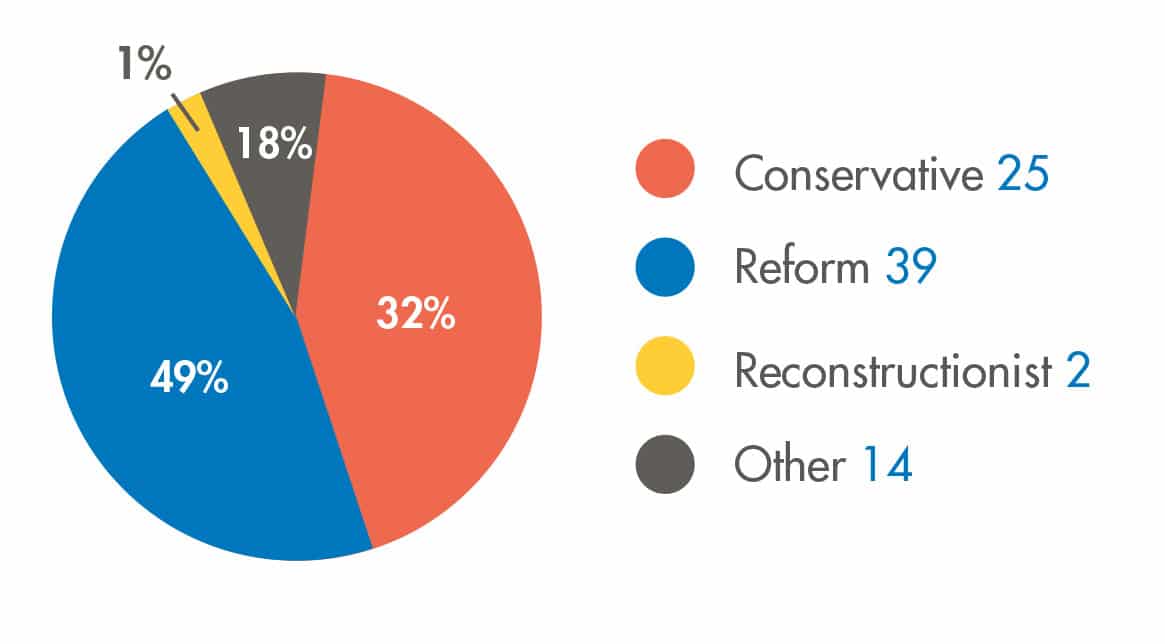 1%

18%

32%

49%

Conservative 25

Reform 39

Reconstructionist 2

Other 14